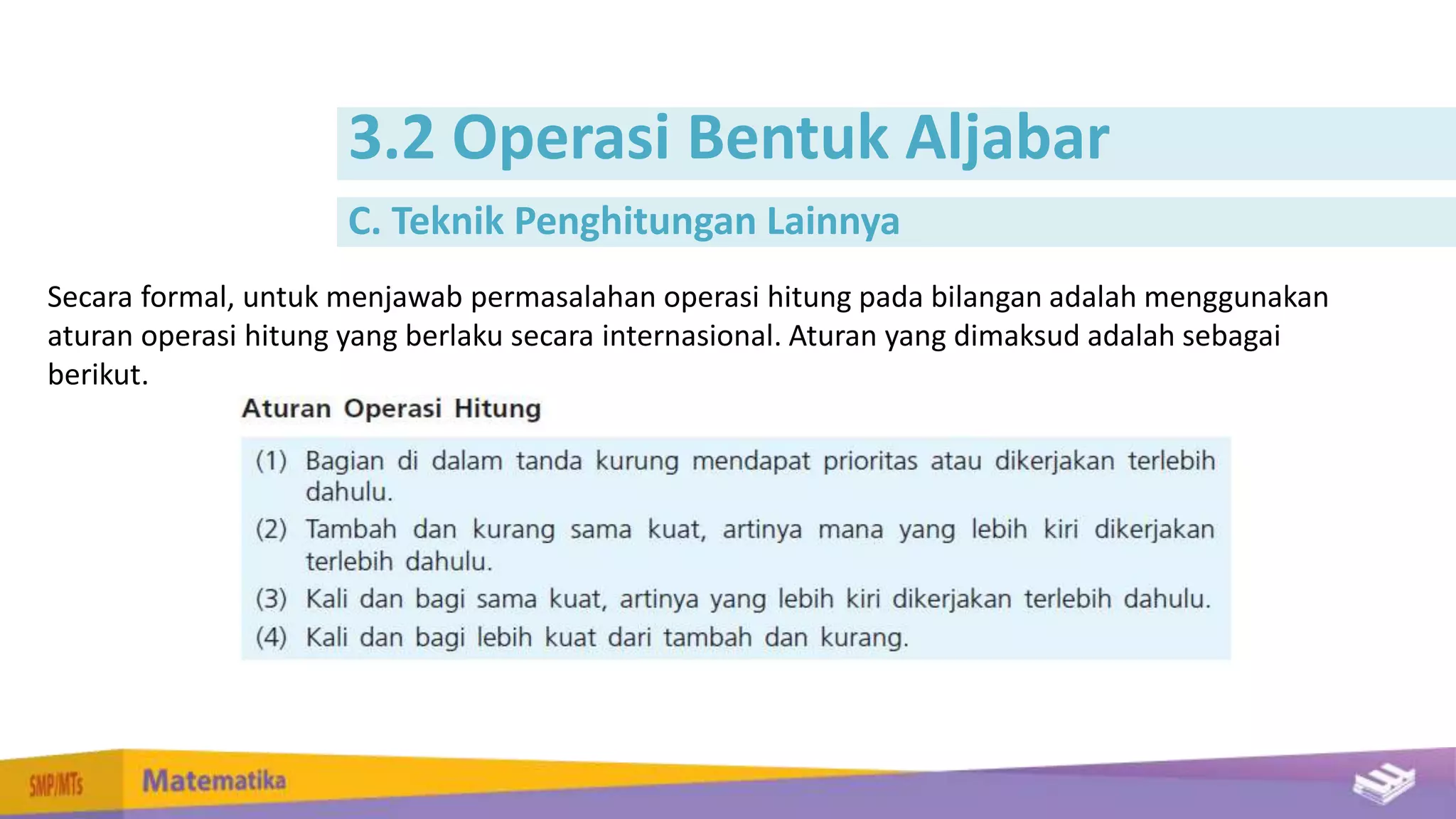 3.2 Operasi Bentuk Aljabar

C. Teknik Penghitungan Lainnya

Secara formal, untuk menjawab permasalahan operasi hitung pada bilangan adalah menggunakan aturan operasi hitung yang berlaku secara internasional. Aturan yang dimaksud adalah sebagai berikut.

Aturan Operasi Hitung

(1) Bagian di dalam tanda kurung mendapat prioritas atau dikerjakan terlebih dahulu.
(2) Tambah dan kurang sama kuat, artinya mana yang lebih kiri dikerjakan terlebih dahulu.
(3) Kali dan bagi sama kuat, artinya yang lebih kiri dikerjakan terlebih dahulu.
(4) Kali dan bagi lebih kuat dari tambah dan kurang.

SMP/MTs Matematika